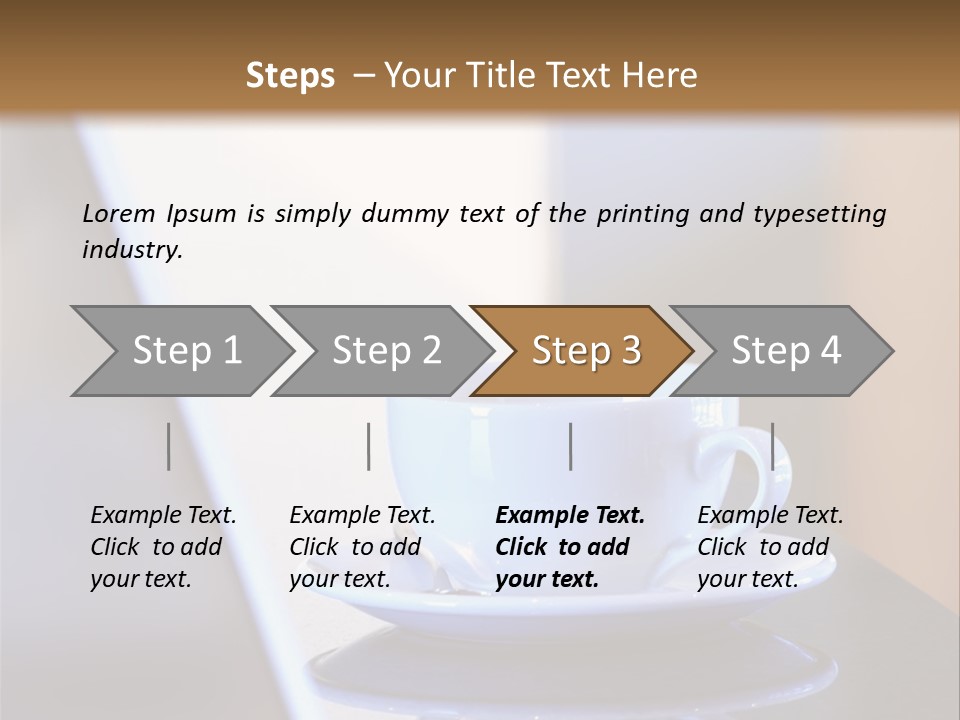 Steps – Your Title Text Here

Lorem Ipsum is simply dummy text of the printing and typesetting industry.

Step 1

Step 2

Step 3

Step 4

Example Text. Click to add your text.

Example Text. Click to add your text.

Example Text. Click to add your text.

Example Text. Click to add your text.